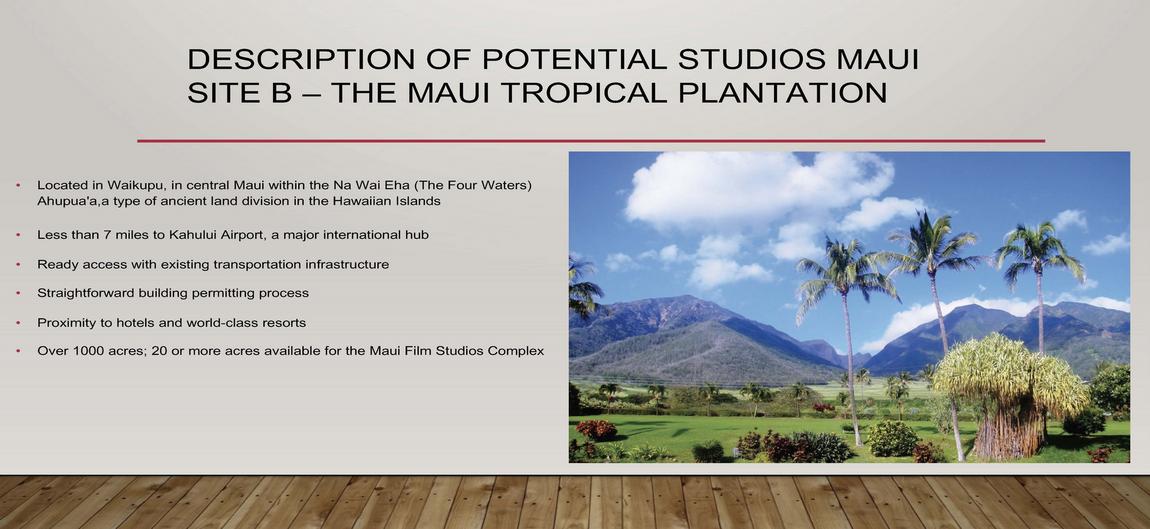 DESCRIPTION OF POTENTIAL STUDIOS MAUI SITE B – THE MAUI TROPICAL PLANTATION

• Located in Waikupu, in central Maui within the Na Wai Eha (The Four Waters) Ahupua'a,a type of ancient land division in the Hawaiian Islands

• Less than 7 miles to Kahului Airport, a major international hub

• Ready access with existing transportation infrastructure

• Straightforward building permitting process

• Proximity to hotels and world-class resorts

• Over 1000 acres; 20 or more acres available for the Maui Film Studios Complex